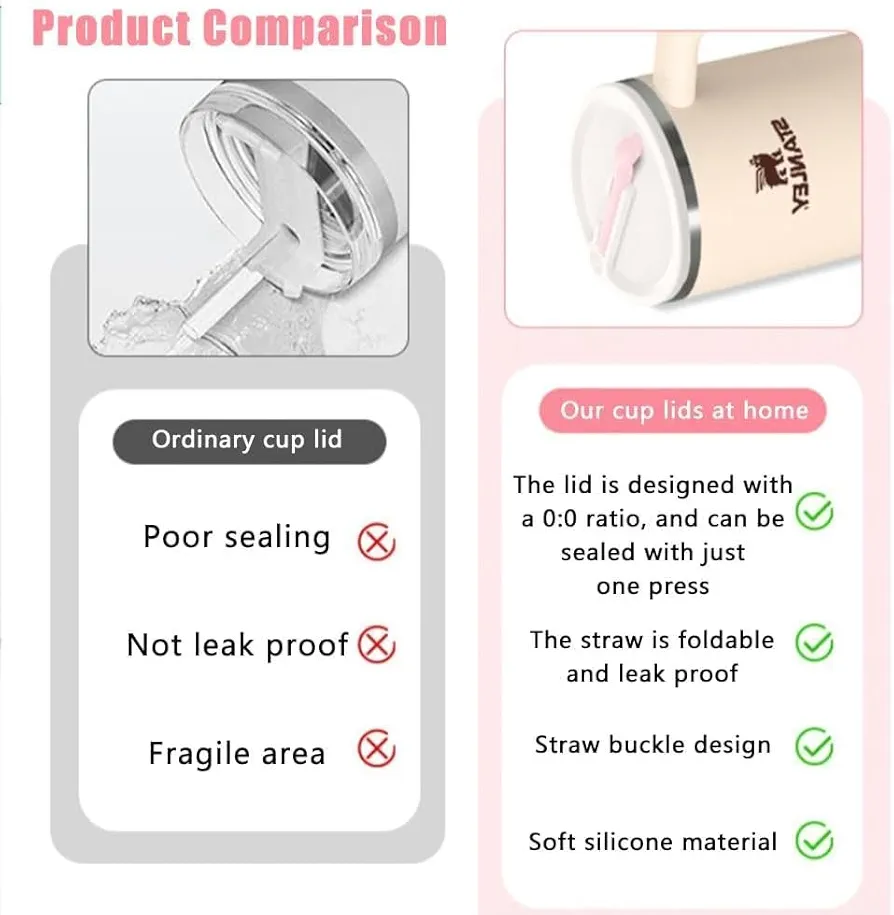 Product Comparison

STANLEY

Ordinary cup lid

Poor sealing

Not leak proof

Fragile area

Our cup lids at home

The lid is designed with a 0:0 ratio, and can be sealed with just one press

The straw is foldable and leak proof

Straw buckle design

Soft silicone material